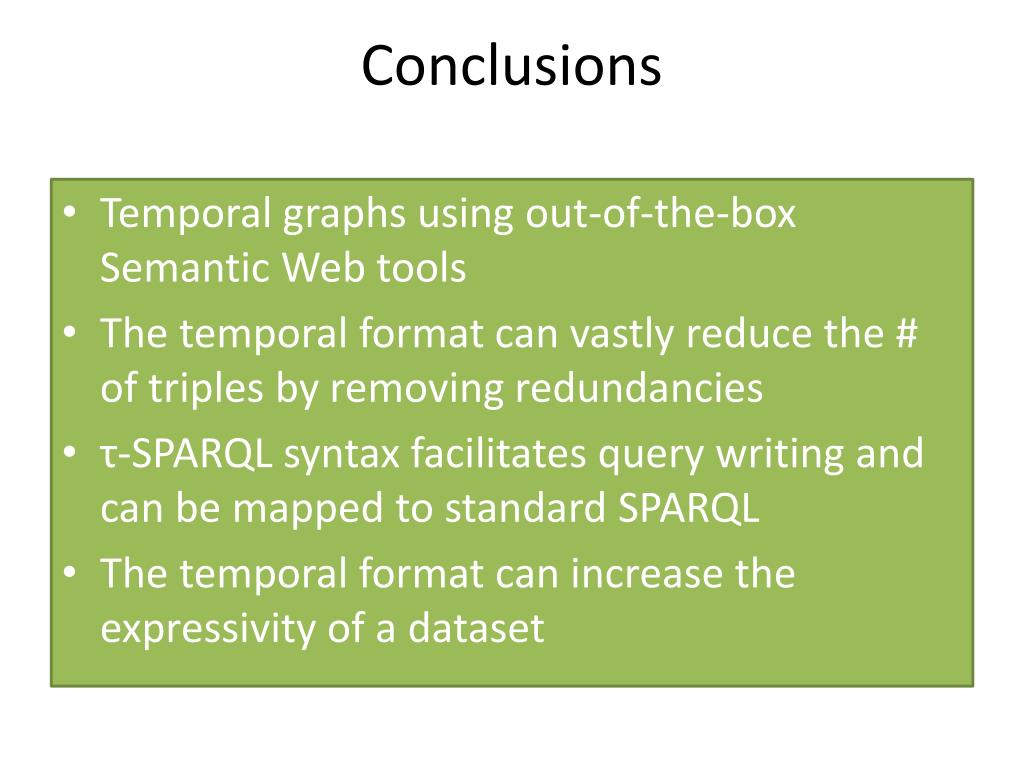 Conclusions

• Temporal graphs using out-of-the-box Semantic Web tools
• The temporal format can vastly reduce the # of triples by removing redundancies
• τ-SPARQL syntax facilitates query writing and can be mapped to standard SPARQL
• The temporal format can increase the expressivity of a dataset